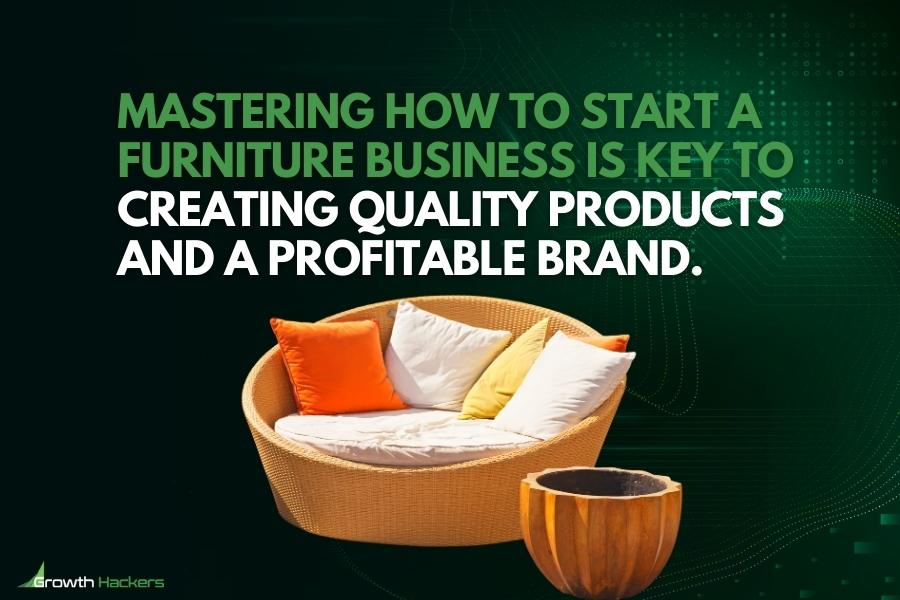 MASTERING HOW TO START A FURNITURE BUSINESS IS KEY TO CREATING QUALITY PRODUCTS AND A PROFITABLE BRAND.

Growth Hackers